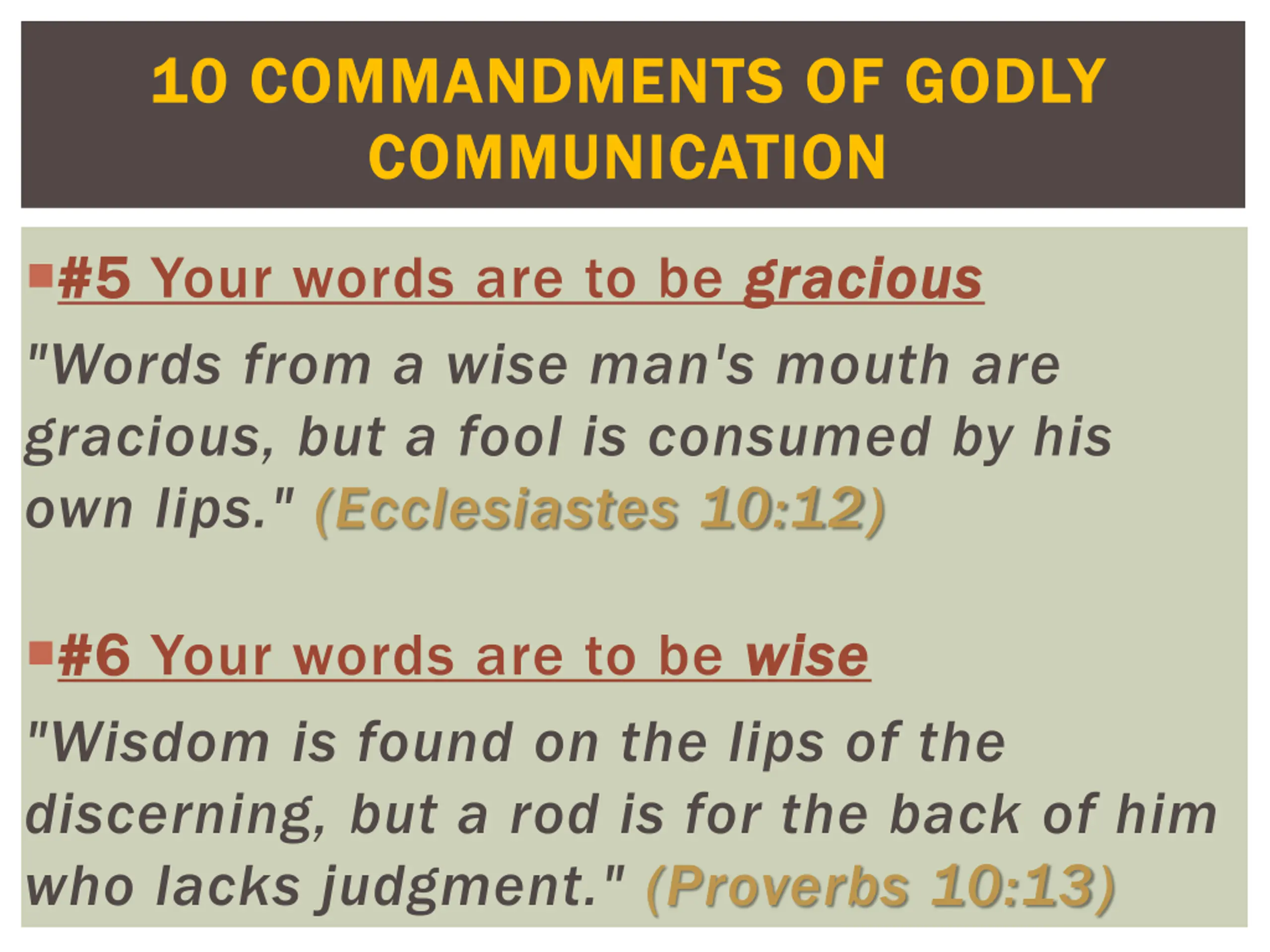 10 COMMANDMENTS OF GODLY COMMUNICATION

#5 Your words are to be gracious

"Words from a wise man's mouth are gracious, but a fool is consumed by his own lips." (Ecclesiastes 10:12)

#6 Your words are to be wise

"Wisdom is found on the lips of the discerning, but a rod is for the back of him who lacks judgment." (Proverbs 10:13)